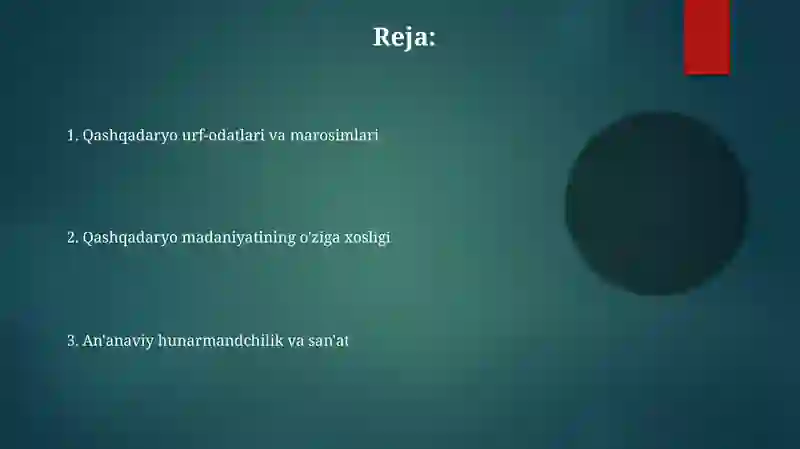 Reja:

1. Qashqadaryo urf-odatlari va marosimlari

2. Qashqadaryo madaniyatining o'ziga xosligi

3. An'anaviy hunarmandchilik va san'at